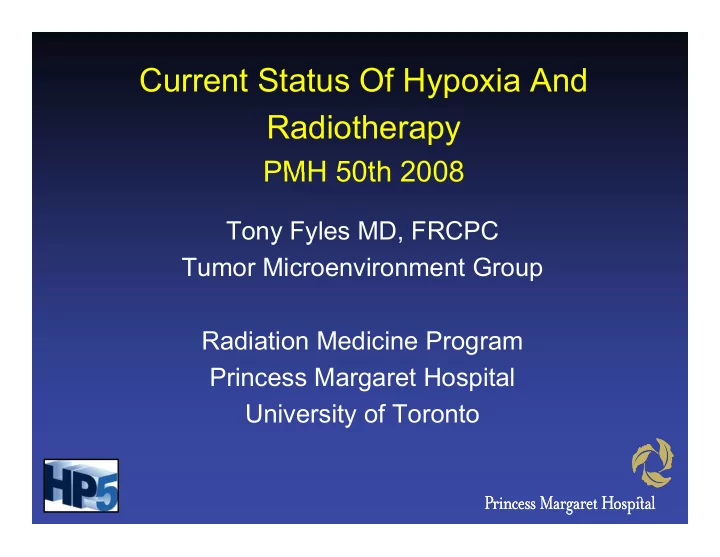 Current Status Of Hypoxia And Radiotherapy
PMH 50th 2008

Tony Fyles MD, FRCPC
Tumor Microenvironment Group

Radiation Medicine Program
Princess Margaret Hospital
University of Toronto

HP5

Princess Margaret Hospital